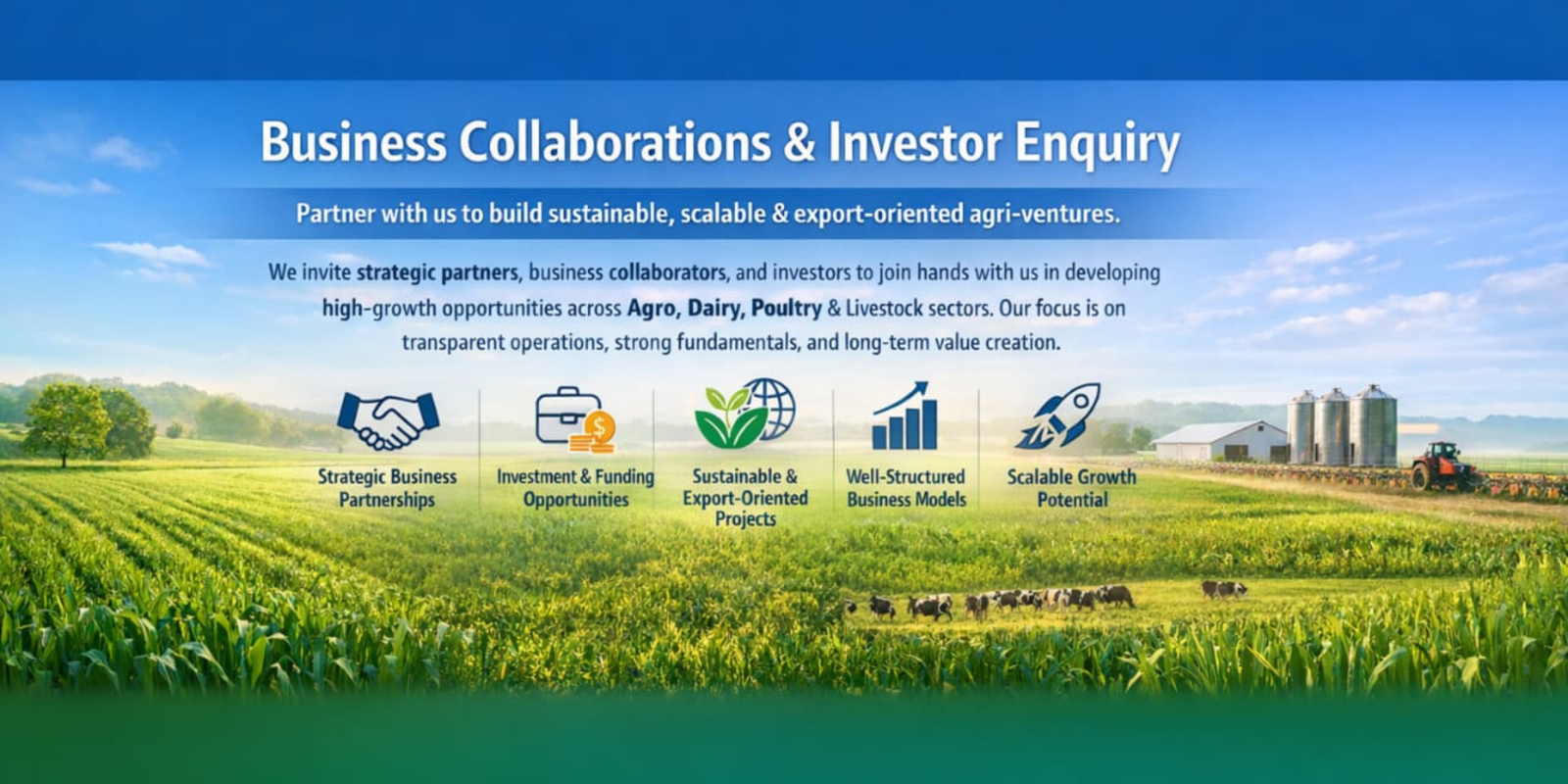 Business Collaborations & Investor Enquiry

Partner with us to build sustainable, scalable & export-oriented agri-ventures.

We invite strategic partners, business collaborators, and investors to join hands with us in developing high-growth opportunities across Agro, Dairy, Poultry & Livestock sectors. Our focus is on transparent operations, strong fundamentals, and long-term value creation.

Strategic Business Partnerships

Investment & Funding Opportunities

Sustainable & Export-Oriented Projects

Well-Structured Business Models

Scalable Growth Potential